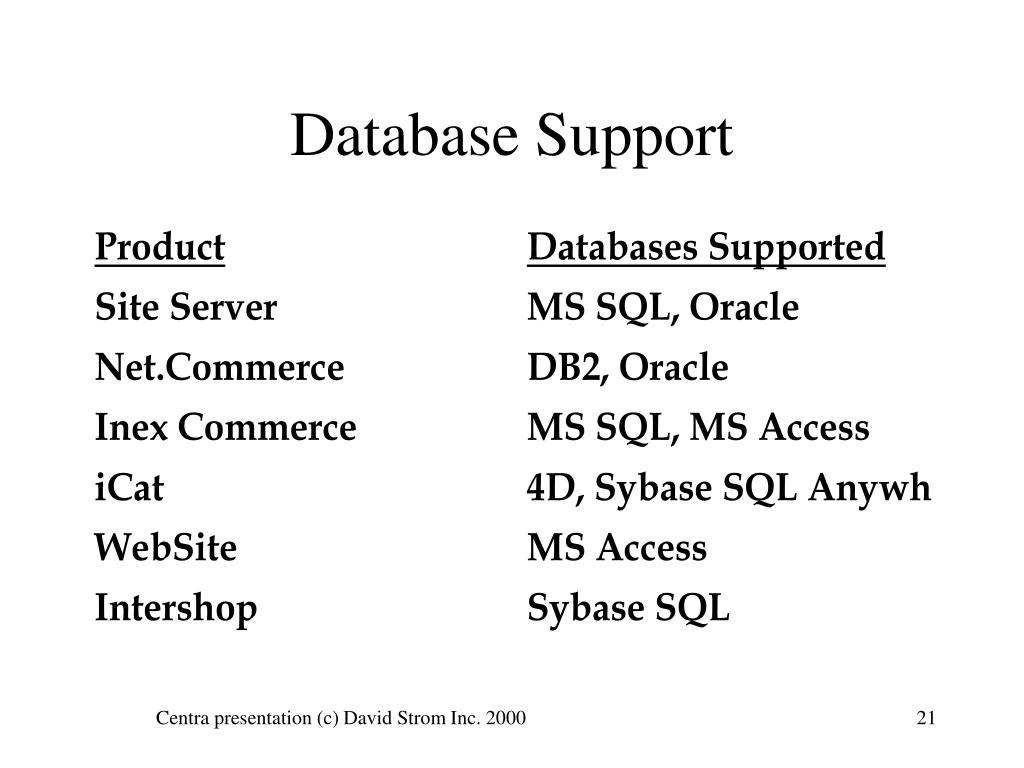 Database Support

| Product | Databases Supported |
|---|---|
| Site Server | MS SQL, Oracle |
| Net.Commerce | DB2, Oracle |
| Inex Commerce | MS SQL, MS Access |
| iCat | 4D, Sybase SQL Anywh |
| WebSite | MS Access |
| Intershop | Sybase SQL |

Centra presentation (c) David Strom Inc. 2000

21